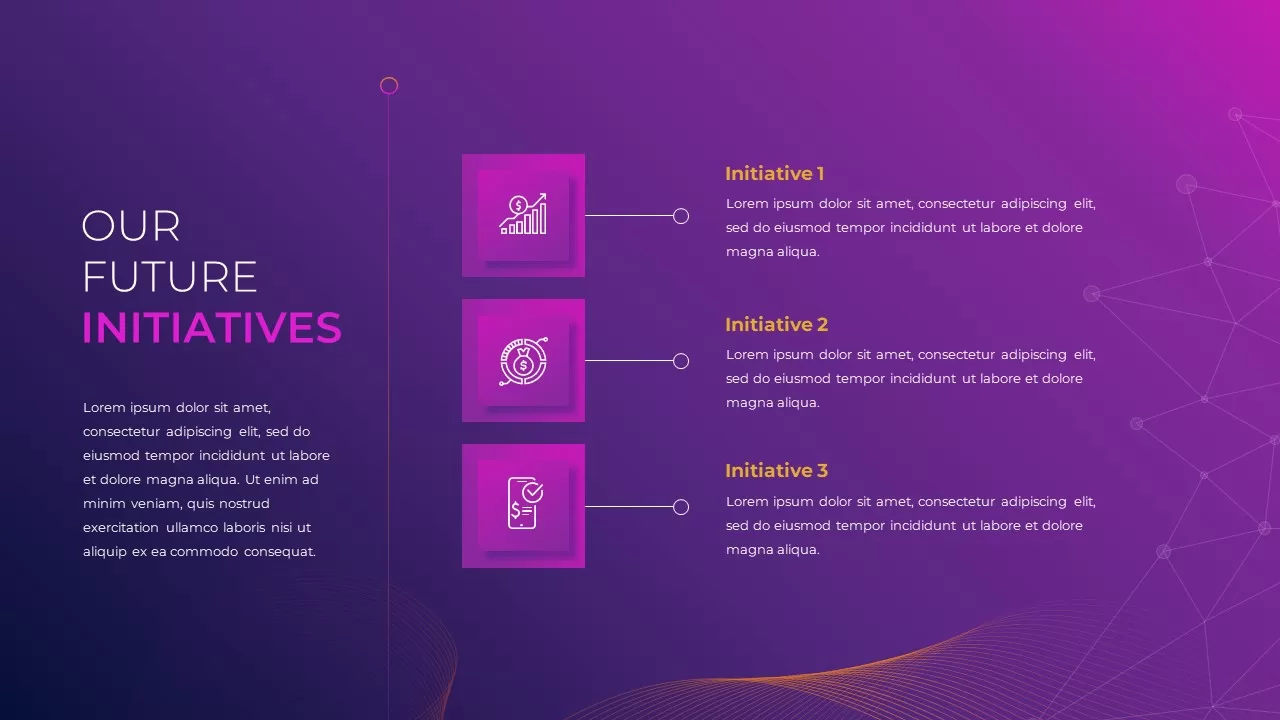 OUR
FUTURE
INITIATIVES

Lorem ipsum dolor sit amet, consectetur adipiscing elit, sed do eiusmod tempor incididunt ut labore et dolore magna aliqua. Ut enim ad minim veniam, quis nostrud exercitation ullamco laboris nisi ut aliquip ex ea commodo consequat.

Initiative 1
Lorem ipsum dolor sit amet, consectetur adipiscing elit, sed do eiusmod tempor incididunt ut labore et dolore magna aliqua.

Initiative 2
Lorem ipsum dolor sit amet, consectetur adipiscing elit, sed do eiusmod tempor incididunt ut labore et dolore magna aliqua.

Initiative 3
Lorem ipsum dolor sit amet, consectetur adipiscing elit, sed do eiusmod tempor incididunt ut labore et dolore magna aliqua.